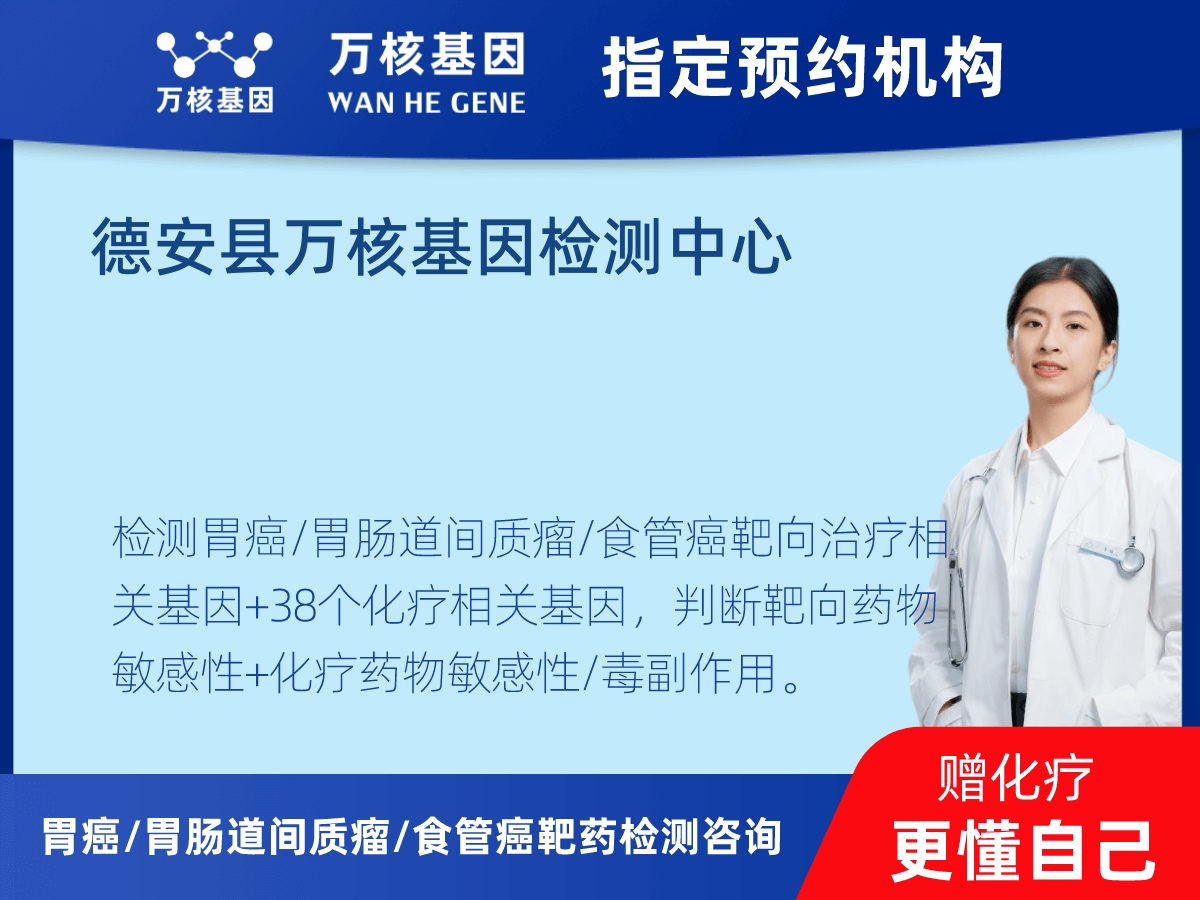 万核基因

万核基因
WAN HE GENE

指定预约机构

德安县万核基因检测中心

检测胃癌/胃肠道间质瘤/食管癌靶向治疗相关基因+38个化疗相关基因，判断靶向药物敏感性+化疗药物敏感性/毒副作用。

胃癌/胃肠道间质瘤/食管癌靶药检测咨询

赠化疗
更懂自己